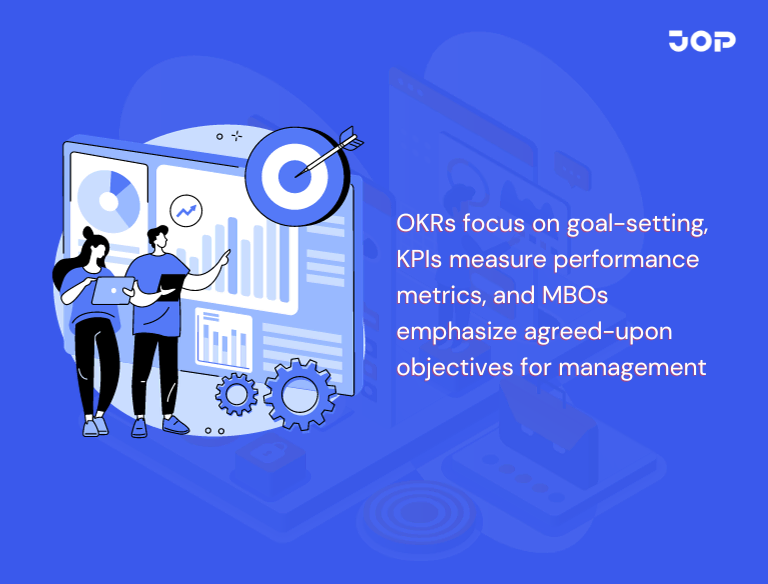 JOP

OKRs focus on goal-setting, KPIs measure performance metrics, and MBOs emphasize agreed-upon objectives for management